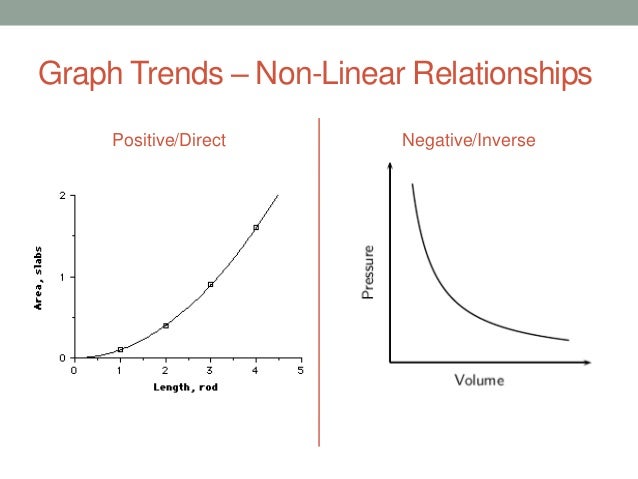 Graph Trends – Non-Linear Relationships

Positive/Direct

2
1
0
Area, slabs
0 1 2 3 4 5
Length, rod

Negative/Inverse

Pressure
Volume